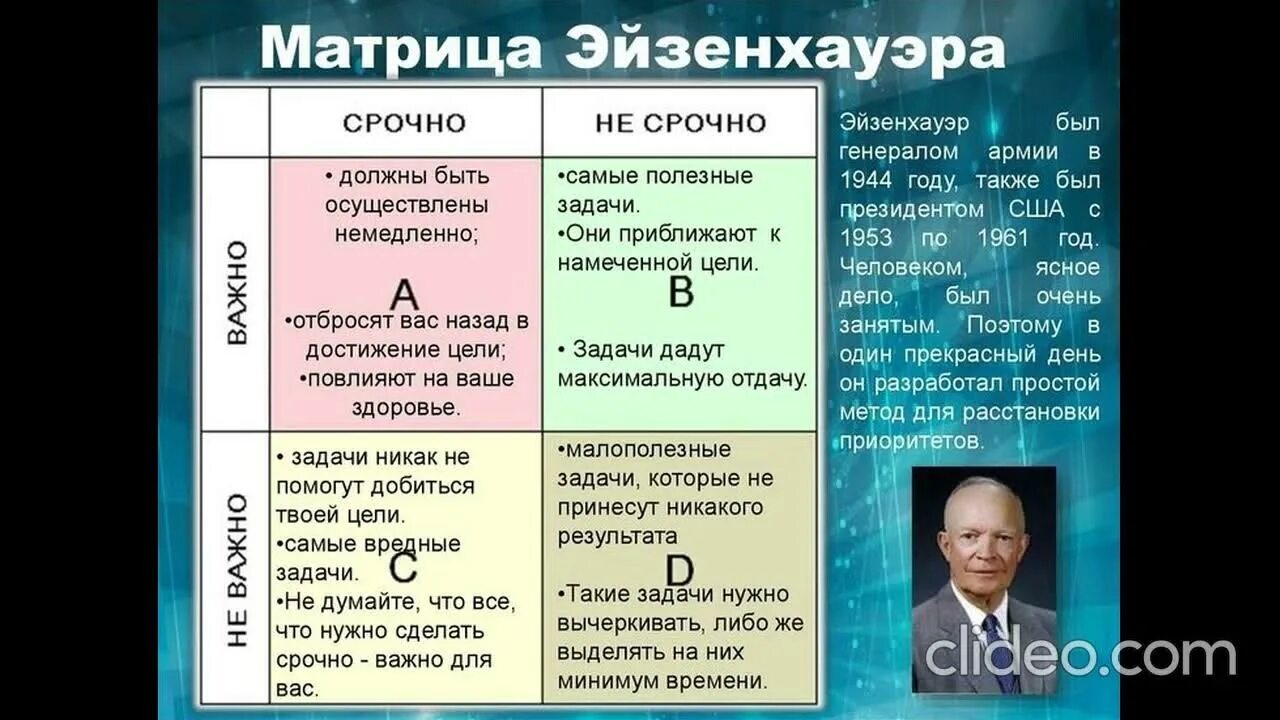 Матрица Эйзенхауэра

| | СРОЧНО | НЕ СРОЧНО |
|---|---|---|
| ВАЖНО | • должны быть осуществлены немедленно; A •отбросят вас назад в достижение цели; •повлияют на ваше здоровье. | •самые полезные задачи. •Они приближают к намеченной цели. B • Задачи дадут максимальную отдачу. |
| НЕ ВАЖНО | • задачи никак не помогут добиться твоей цели. •самые вредные задачи. C •Не думайте, что все, что нужно сделать срочно - важно для вас. | •малополезные задачи, которые не принесут никакого результата D •Такие задачи нужно вычеркивать, либо же выделять на них минимум времени. |

Эйзенхауэр был генералом армии в 1944 году, также был президентом США с 1953 по 1961 год. Человеком, ясное дело, был очень занятым. Поэтому в один прекрасный день он разработал простой метод для расстановки приоритетов.

clideo.com